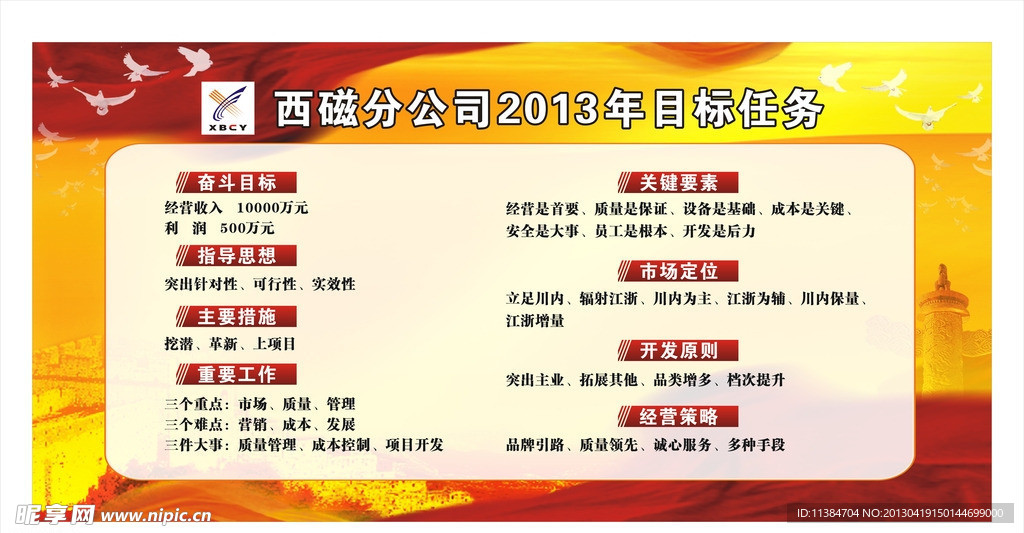 XBCY

西磁分公司2013年目标任务

奋斗目标

经营收入 10000万元
利 润 500万元

指导思想

突出针对性、可行性、实效性

主要措施

挖潜、革新、上项目

重要工作

三个重点：市场、质量、管理
三个难点：营销、成本、发展
三件大事：质量管理、成本控制、项目开发

关键要素

经营是首要、质量是保证、设备是基础、成本是关键、安全是大事、员工是根本、开发是后力

市场定位

立足川内、辐射江浙、川内为主、江浙为辅、川内保量、江浙增量

开发原则

突出主业、拓展其他、品类增多、档次提升

经营策略

品牌引路、质量领先、诚心服务、多种手段

昵享网 www.nipic.cn

ID:11384704 NO:20130419150144699000